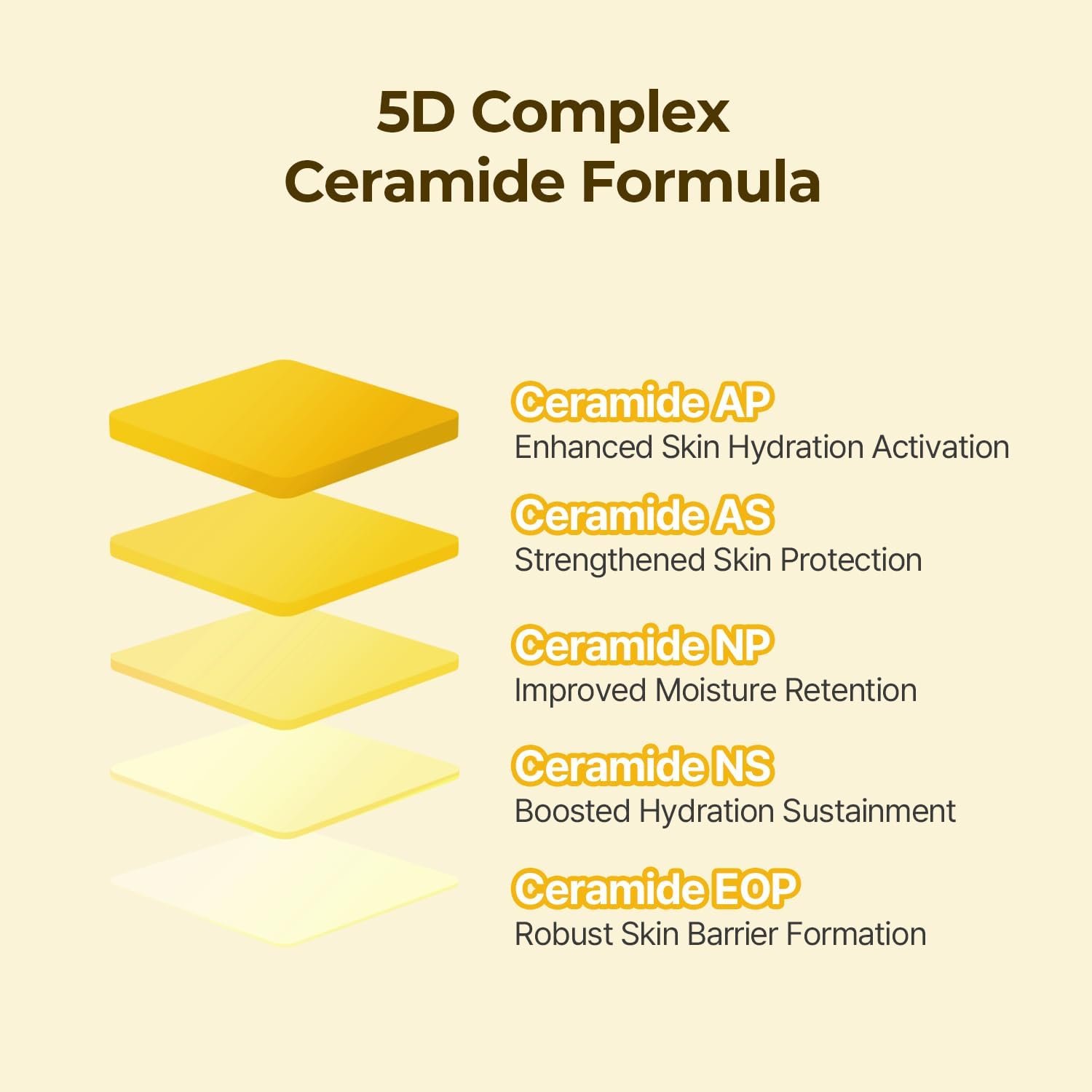 5D Complex
Ceramide Formula

Ceramide AP
Enhanced Skin Hydration Activation

Ceramide AS
Strengthened Skin Protection

Ceramide NP
Improved Moisture Retention

Ceramide NS
Boosted Hydration Sustainment

Ceramide EOP
Robust Skin Barrier Formation